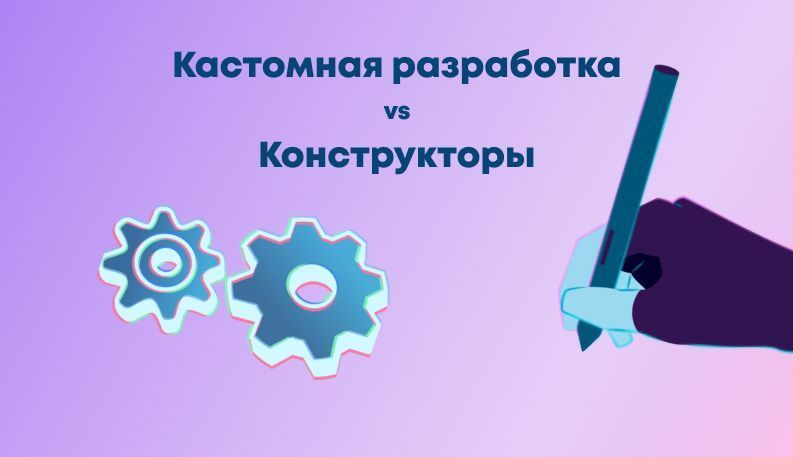 Кастомная разработка
vs
Конструкторы